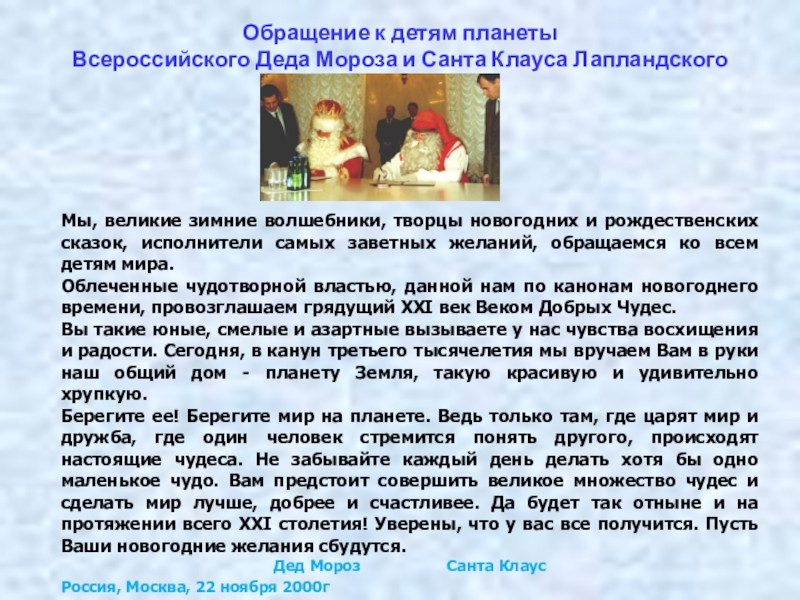 Обращение к детям планеты
Всероссийского Деда Мороза и Санта Клауса Лапландского

Мы, великие зимние волшебники, творцы новогодних и рождественских сказок, исполнители самых заветных желаний, обращаемся ко всем детям мира.
Облеченные чудотворной властью, данной нам по канонам новогоднего времени, провозглашаем грядущий XXI век Веком Добрых Чудес.
Вы такие юные, смелые и азартные вызываете у нас чувства восхищения и радости. Сегодня, в канун третьего тысячелетия мы вручаем Вам в руки наш общий дом - планету Земля, такую красивую и удивительно хрупкую.
Берегите ее! Берегите мир на планете. Ведь только там, где царят мир и дружба, где один человек стремится понять другого, происходят настоящие чудеса. Не забывайте каждый день делать хотя бы одно маленькое чудо. Вам предстоит совершить великое множество чудес и сделать мир лучше, добрее и счастливее. Да будет так отныне и на протяжении всего XXI столетия! Уверены, что у вас все получится. Пусть Ваши новогодние желания сбудутся.
Дед Мороз Санта Клаус
Россия, Москва, 22 ноября 2000г